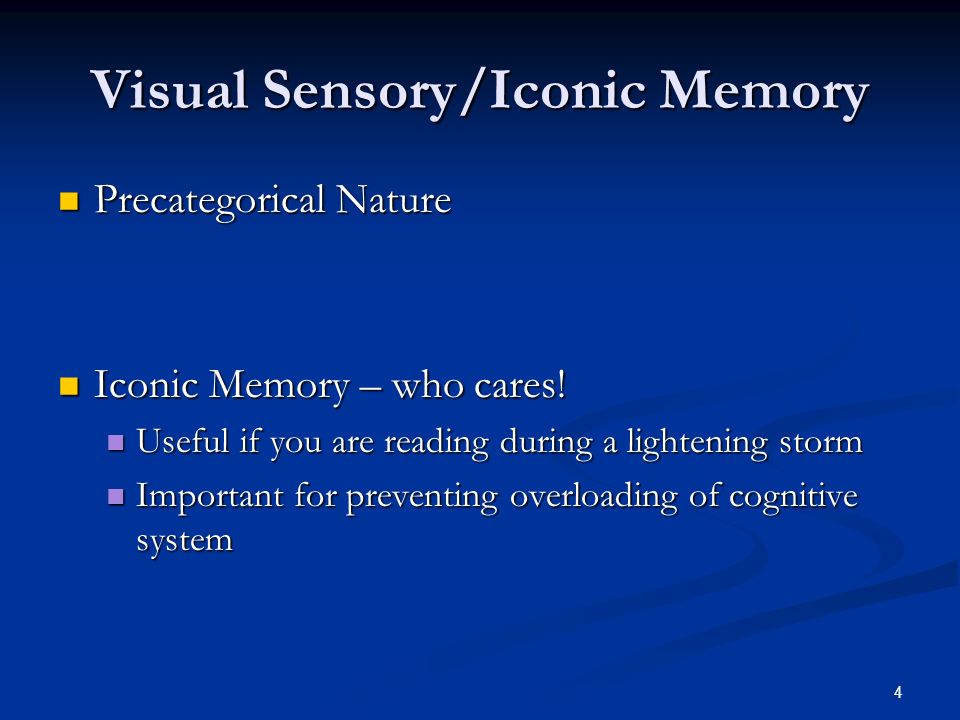 Visual Sensory/Iconic Memory

Precategorical Nature

Iconic Memory – who cares!

Useful if you are reading during a lightening storm

Important for preventing overloading of cognitive system

4